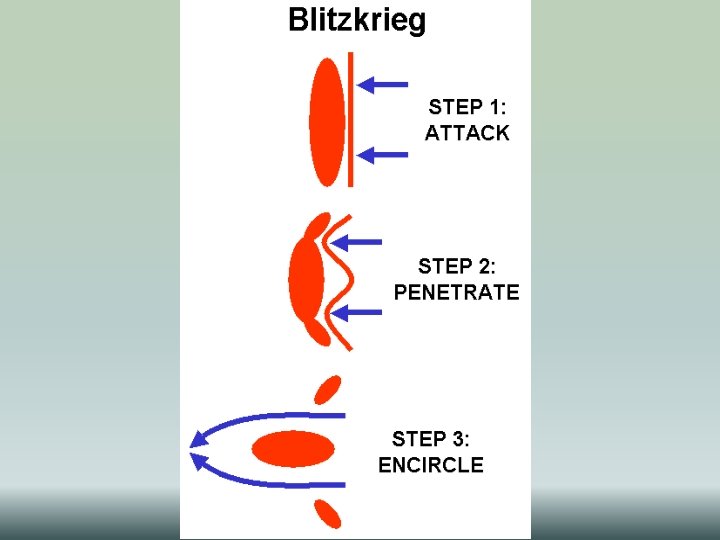 Blitzkrieg

STEP 1:
ATTACK

STEP 2:
PENETRATE

STEP 3:
ENCIRCLE